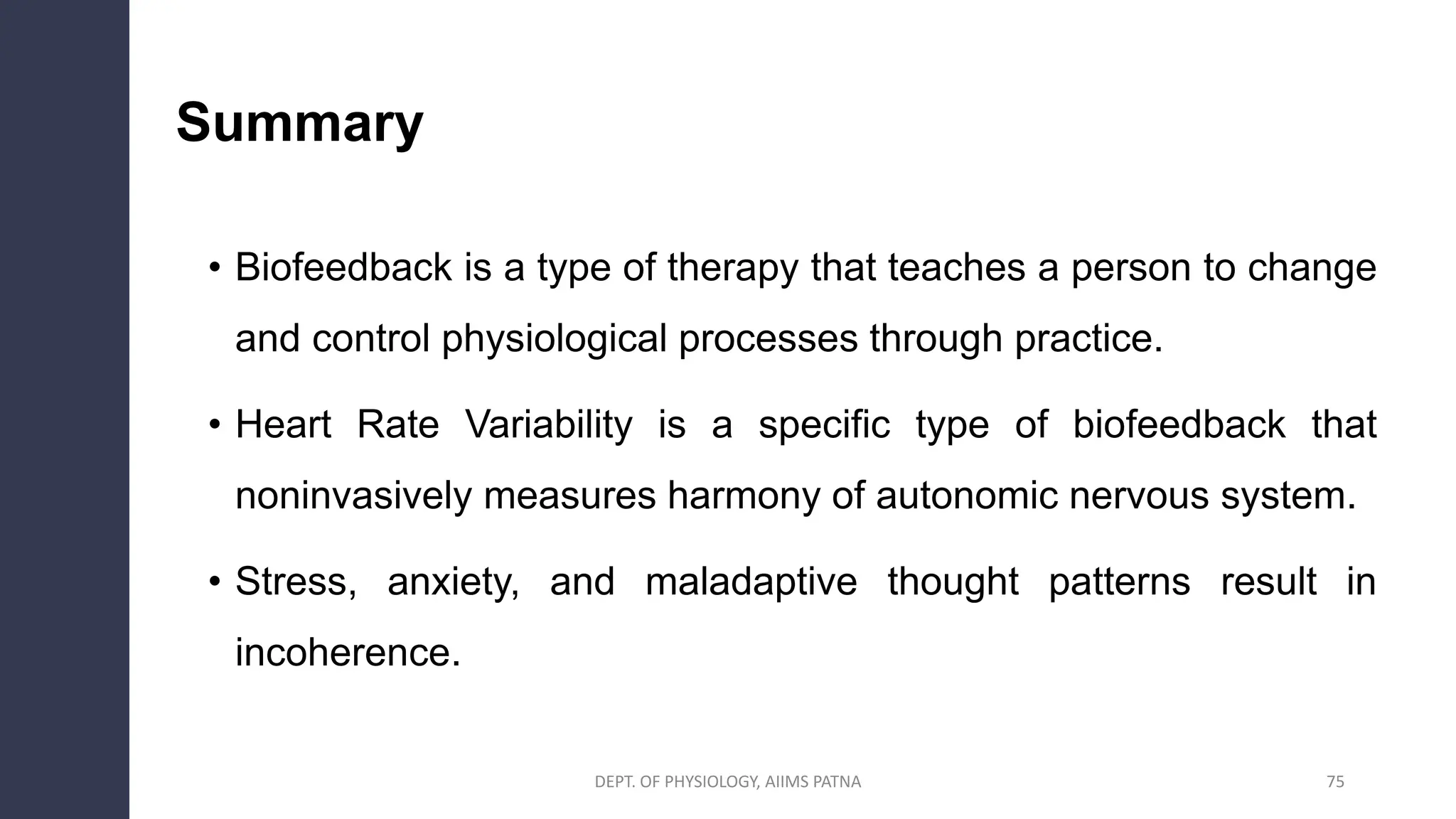 Summary

• Biofeedback is a type of therapy that teaches a person to change and control physiological processes through practice.

• Heart Rate Variability is a specific type of biofeedback that noninvasively measures harmony of autonomic nervous system.

• Stress, anxiety, and maladaptive thought patterns result in incoherence.

DEPT. OF PHYSIOLOGY, AIIMS PATNA

75